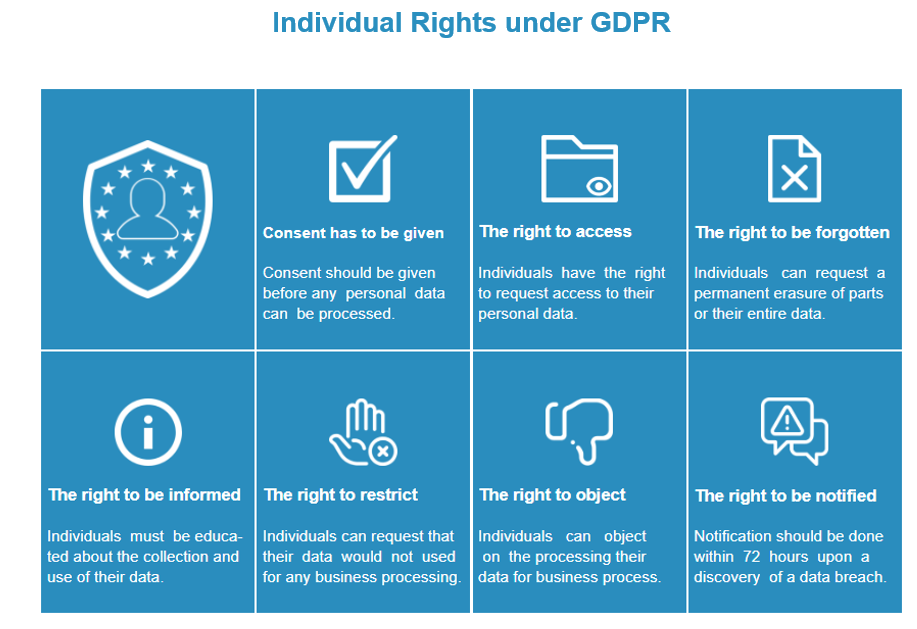 Individual Rights under GDPR

Consent has to be given

Consent should be given before any personal data can be processed.

The right to access

Individuals have the right to request access to their personal data.

The right to be forgotten

Individuals can request a permanent erasure of parts or their entire data.

The right to be informed

Individuals must be educated about the collection and use of their data.

The right to restrict

Individuals can request that their data would not used for any business processing.

The right to object

Individuals can object on the processing their data for business process.

The right to be notified

Notification should be done within 72 hours upon a discovery of a data breach.